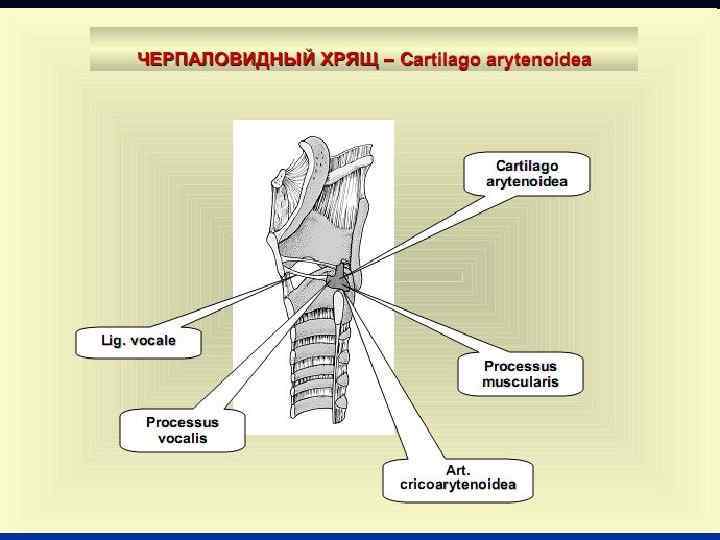 ЧЕРПАЛОВИДНЫЙ ХРЯЩ – Cartilago arytenoidea

Cartilago arytenoidea

Lig. vocale

Processus muscularis

Processus vocalis

Art. cricoarytenoidea